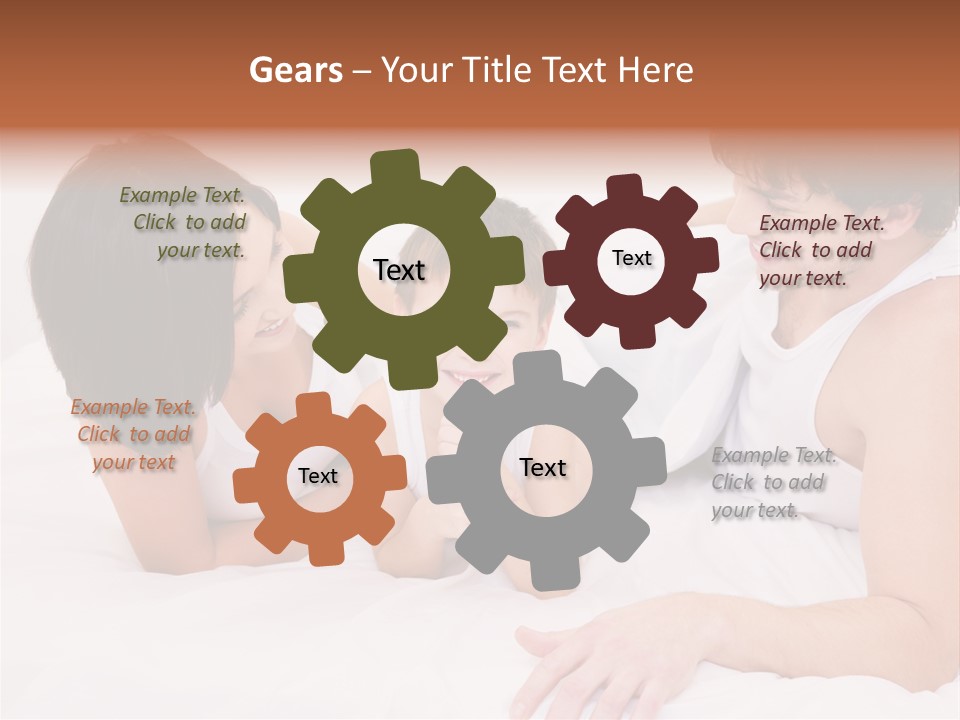 Gears – Your Title Text Here

Example Text. Click to add your text.

Text

Text

Example Text. Click to add your text.

Example Text. Click to add your text

Text

Text

Example Text. Click to add your text.